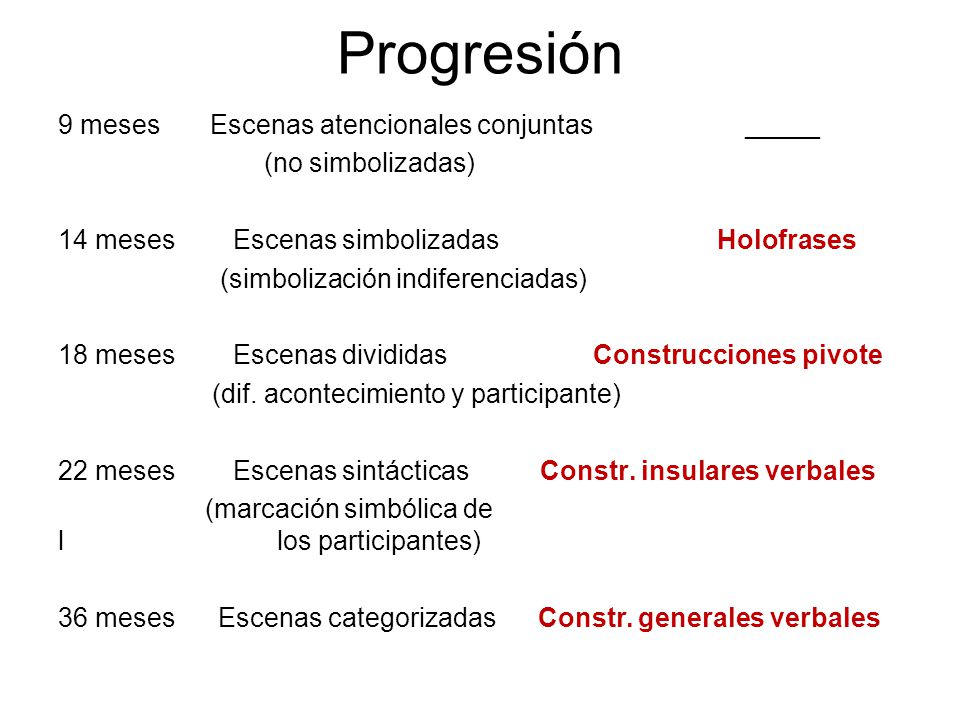 Progresión

9 meses Escenas atencionales conjuntas _____
(no simbolizadas)

14 meses Escenas simbolizadas Holofrases
(simbolización indiferenciadas)

18 meses Escenas divididas Construcciones pivote
(dif. acontecimiento y participante)

22 meses Escenas sintácticas Constr. insulares verbales
(marcación simbólica de
l los participantes)

36 meses Escenas categorizadas Constr. generales verbales